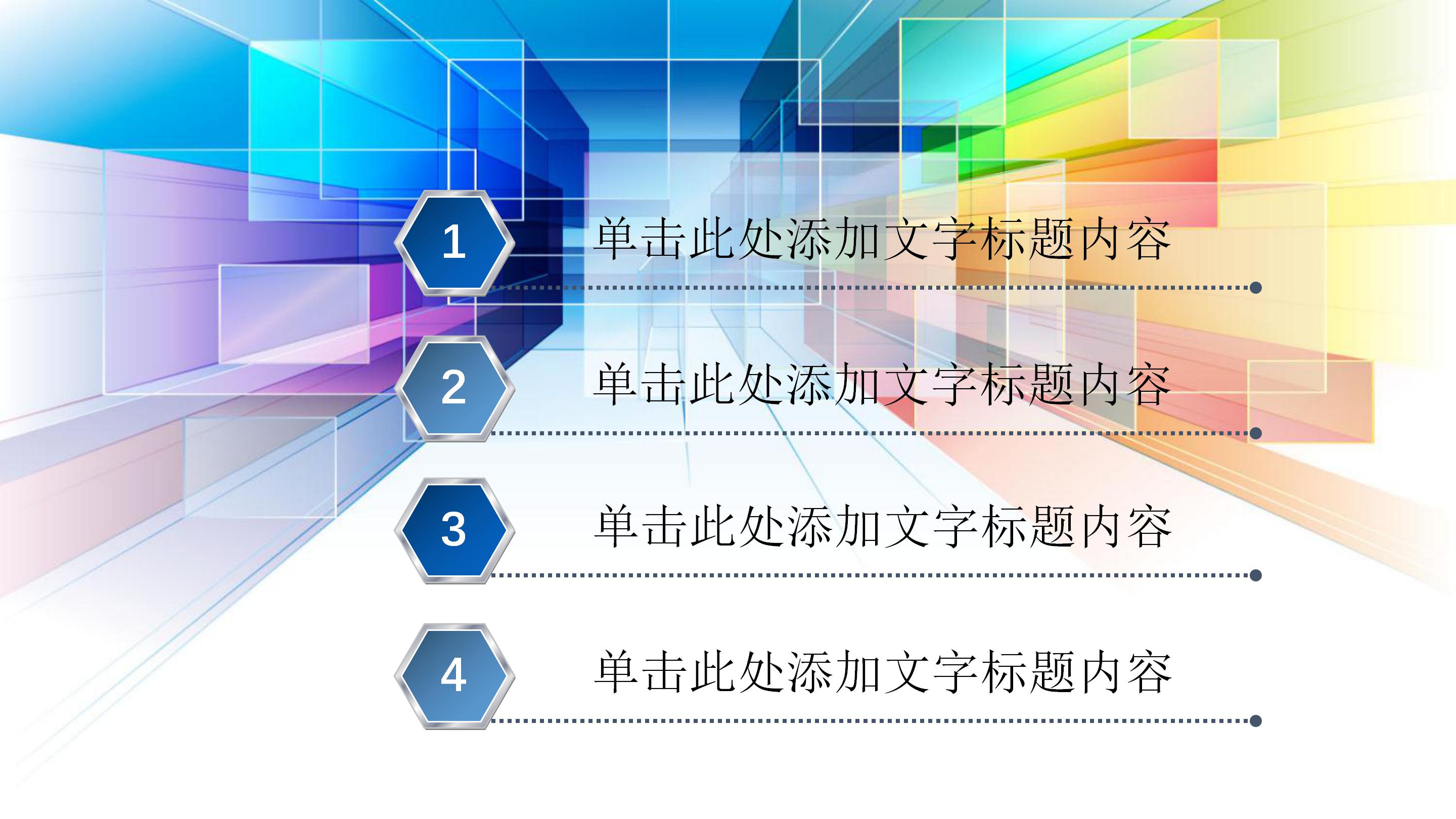 1 单击此处添加文字标题内容

2 单击此处添加文字标题内容

3 单击此处添加文字标题内容

4 单击此处添加文字标题内容